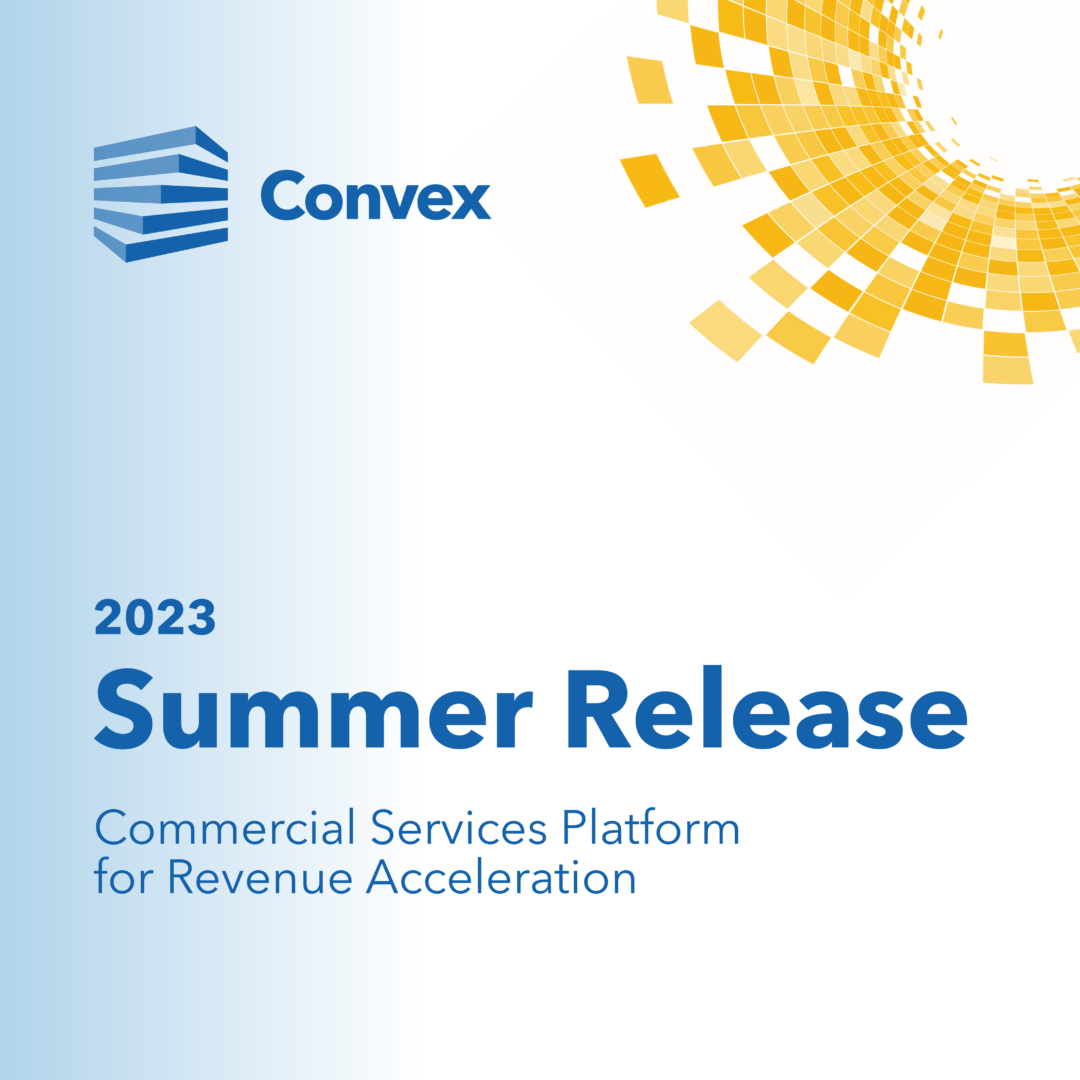 Convex

2023
Summer Release

Commercial Services Platform for Revenue Acceleration